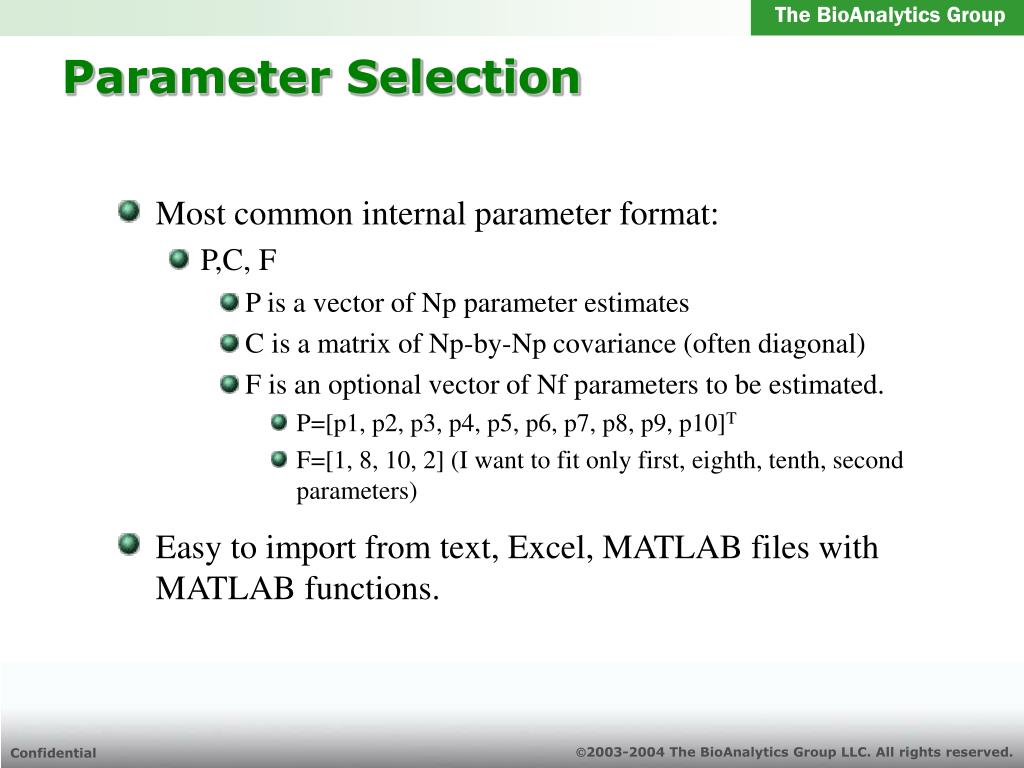 The BioAnalytics Group

Parameter Selection

Most common internal parameter format:

P,C, F

P is a vector of Np parameter estimates

C is a matrix of Np-by-Np covariance (often diagonal)

F is an optional vector of Nf parameters to be estimated.

P=[p1, p2, p3, p4, p5, p6, p7, p8, p9, p10]$^T$

F=[1, 8, 10, 2] (I want to fit only first, eighth, tenth, second parameters)

Easy to import from text, Excel, MATLAB files with MATLAB functions.

Confidential

©2003-2004 The BioAnalytics Group LLC. All rights reserved.